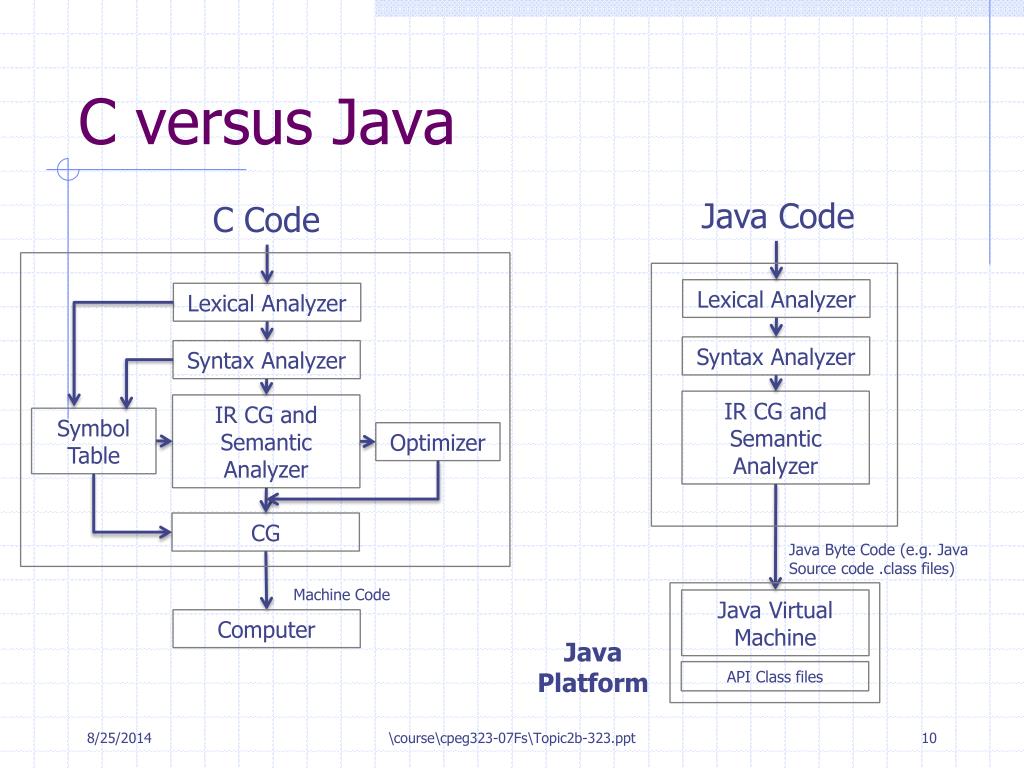 C versus Java

C Code

Lexical Analyzer

Syntax Analyzer

Symbol Table

IR CG and Semantic Analyzer

Optimizer

CG

Machine Code

Computer

Java Code

Lexical Analyzer

Syntax Analyzer

IR CG and Semantic Analyzer

Java Byte Code (e.g. Java Source code .class files)

Java Virtual Machine

API Class files

Java Platform

8/25/2014

\course\cpeg323-07Fs\Topic2b-323.ppt

10